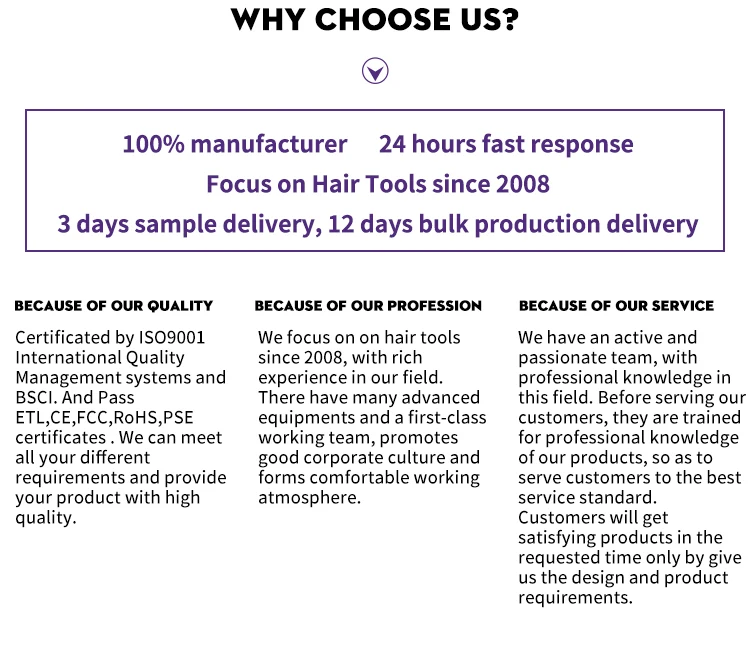 WHY CHOOSE US?

100% manufacturer 24 hours fast response
Focus on Hair Tools since 2008
3 days sample delivery, 12 days bulk production delivery

BECAUSE OF OUR QUALITY

Certificated by ISO9001 International Quality Management systems and BSCI. And Pass ETL,CE,FCC,RoHS,PSE certificates . We can meet all your different requirements and provide your product with high quality.

BECAUSE OF OUR PROFESSION

We focus on on hair tools since 2008, with rich experience in our field. There have many advanced equipments and a first-class working team, promotes good corporate culture and forms comfortable working atmosphere.

BECAUSE OF OUR SERVICE

We have an active and passionate team, with professional knowledge in this field. Before serving our customers, they are trained for professional knowledge of our products, so as to serve customers to the best service standard. Customers will get satisfying products in the requested time only by give us the design and product requirements.